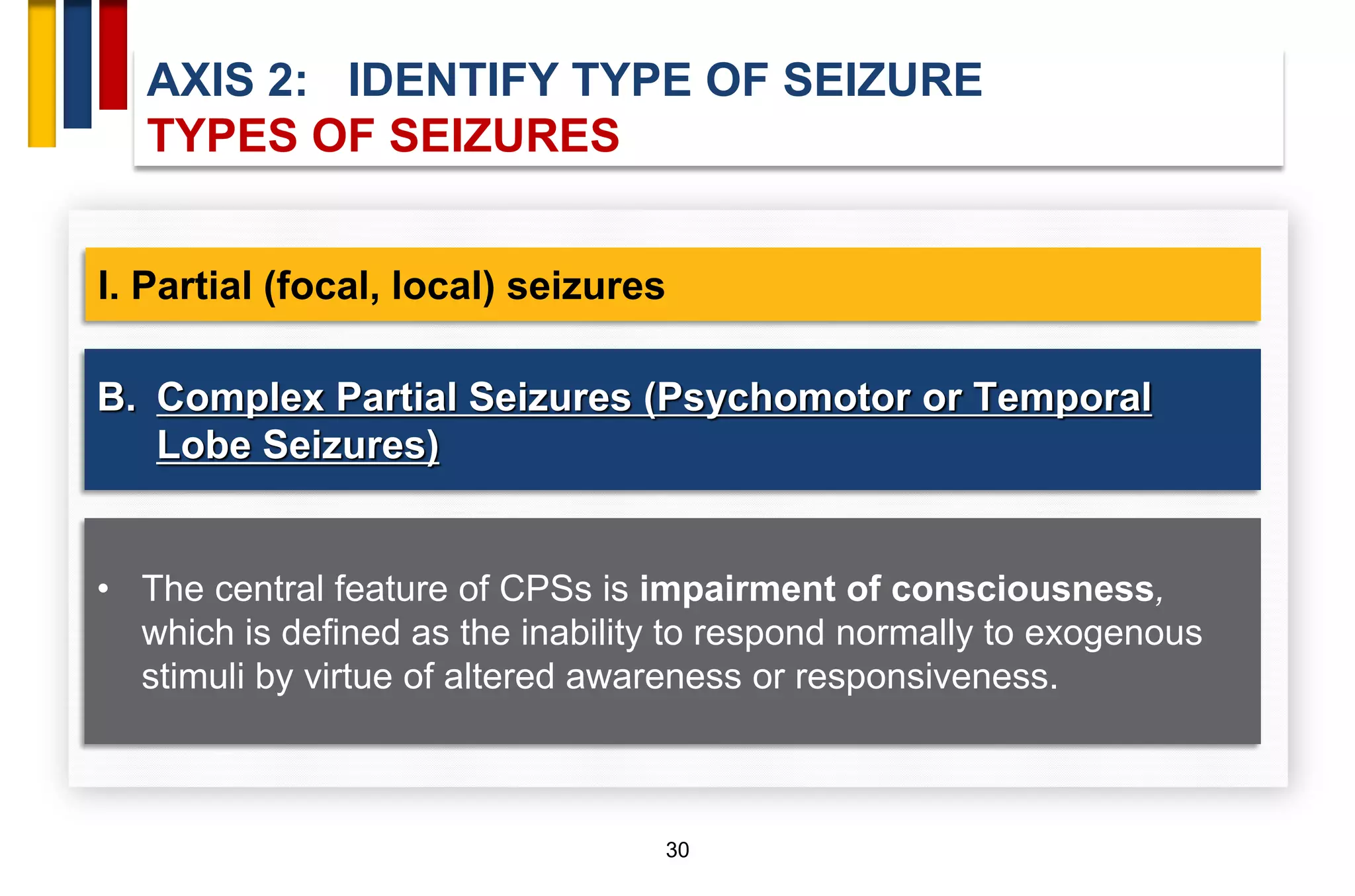 AXIS 2: IDENTIFY TYPE OF SEIZURE
TYPES OF SEIZURES

I. Partial (focal, local) seizures

B. Complex Partial Seizures (Psychomotor or Temporal Lobe Seizures)

• The central feature of CPSs is impairment of consciousness, which is defined as the inability to respond normally to exogenous stimuli by virtue of altered awareness or responsiveness.

30